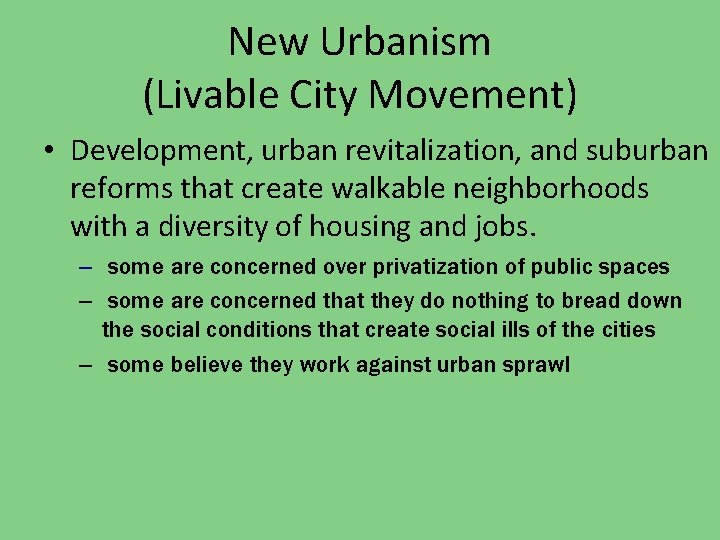 New Urbanism
(Livable City Movement)

• Development, urban revitalization, and suburban reforms that create walkable neighborhoods with a diversity of housing and jobs.

– some are concerned over privatization of public spaces
– some are concerned that they do nothing to bread down the social conditions that create social ills of the cities
– some believe they work against urban sprawl